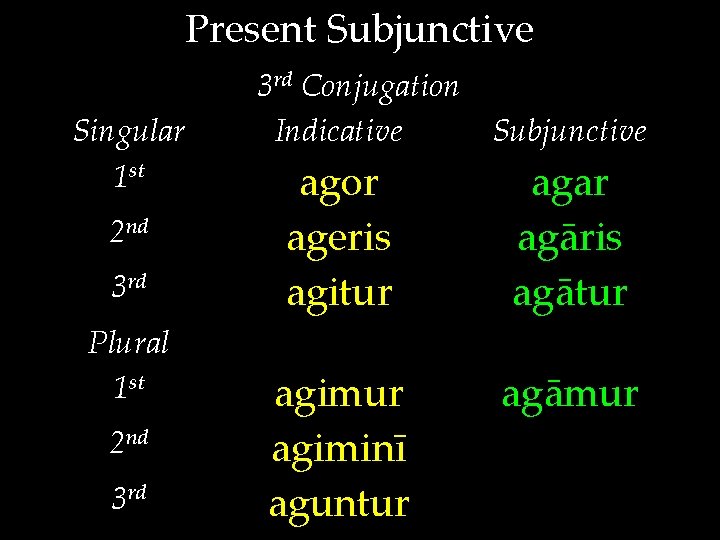 Present Subjunctive

3rd Conjugation

| Singular | Indicative | Subjunctive |
|---|---|---|
| 1st | agor | agar |
| 2nd | ageris | agāris |
| 3rd | agitur | agātur |
| Plural | | |
| 1st | agimur | agāmur |
| 2nd | agiminī | |
| 3rd | aguntur | |